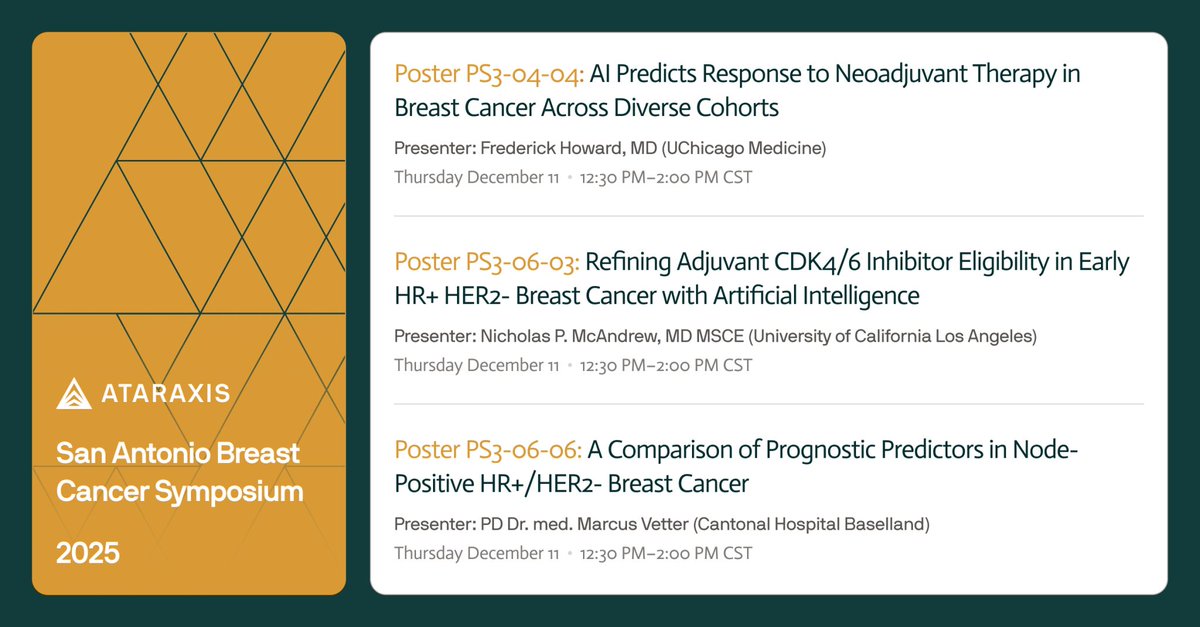 ATARAXIS

San Antonio Breast Cancer Symposium

2025

Poster PS3-04-04: AI Predicts Response to Neoadjuvant Therapy in Breast Cancer Across Diverse Cohorts

Presenter: Frederick Howard, MD (UChicago Medicine)

Thursday December 11 • 12:30 PM–2:00 PM CST

Poster PS3-06-03: Refining Adjuvant CDK4/6 Inhibitor Eligibility in Early HR+ HER2- Breast Cancer with Artificial Intelligence

Presenter: Nicholas P. McAndrew, MD MSCE (University of California Los Angeles)

Thursday December 11 • 12:30 PM–2:00 PM CST

Poster PS3-06-06: A Comparison of Prognostic Predictors in Node-Positive HR+/HER2- Breast Cancer

Presenter: PD Dr. med. Marcus Vetter (Cantonal Hospital Baselland)

Thursday December 11 • 12:30 PM–2:00 PM CST